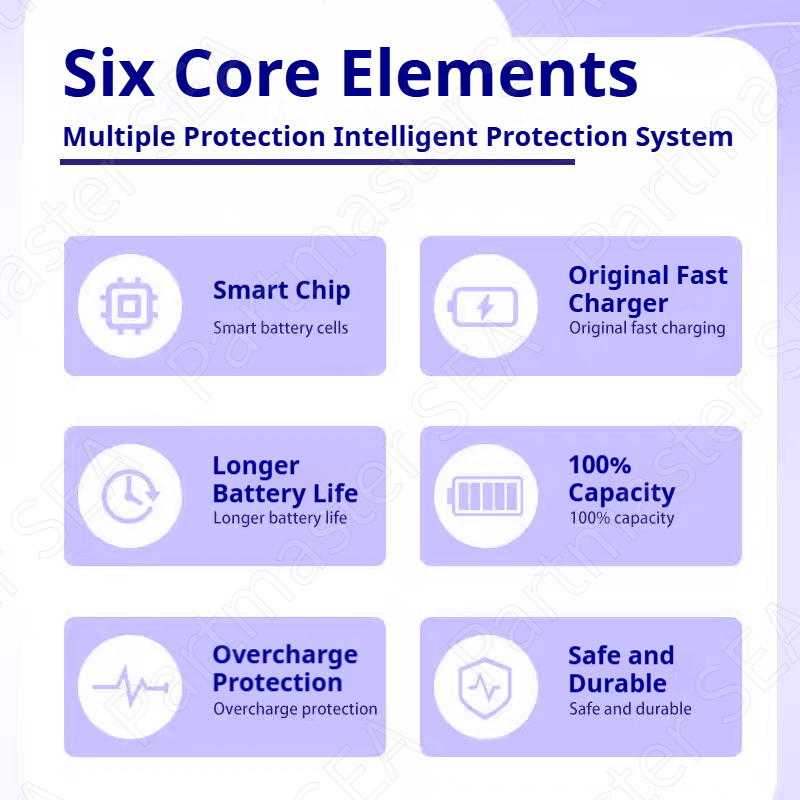 Six Core Elements

Multiple Protection Intelligent Protection System

Smart Chip
Smart battery cells

Original Fast Charger
Original fast charging

Longer Battery Life
Longer battery life

100% Capacity
100% capacity

Overcharge Protection
Overcharge protection

Safe and Durable
Safe and durable

Partmaster SEA